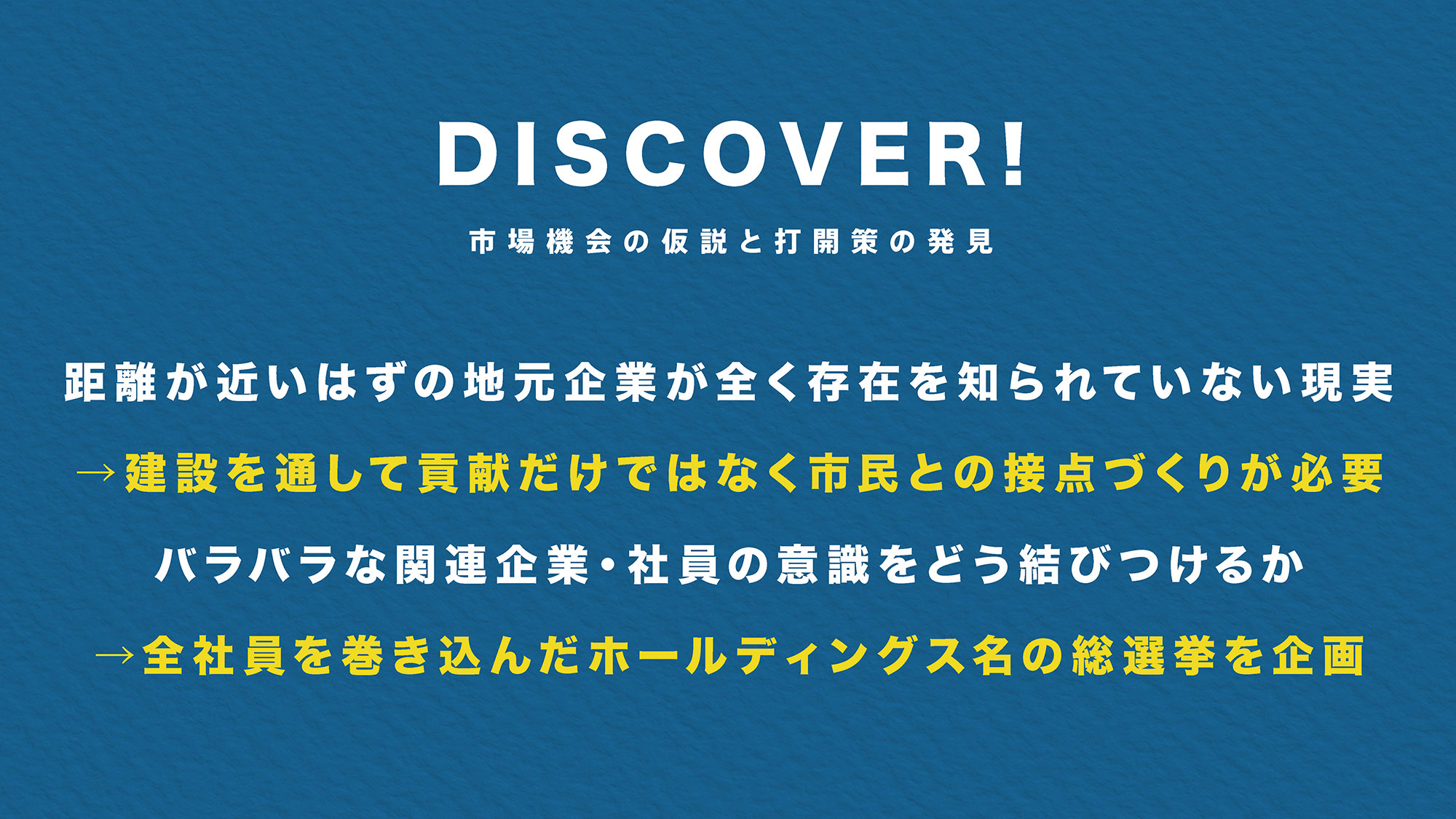 DISCOVER!

市場機会の仮説と打開策の発見

距離が近いはずの地元企業が全く存在を知られていない現実

→建設を通して貢献だけではなく市民との接点づくりが必要

バラバラな関連企業・社員の意識をどう結びつけるか

→全社員を巻き込んだホールディングス名の総選挙を企画